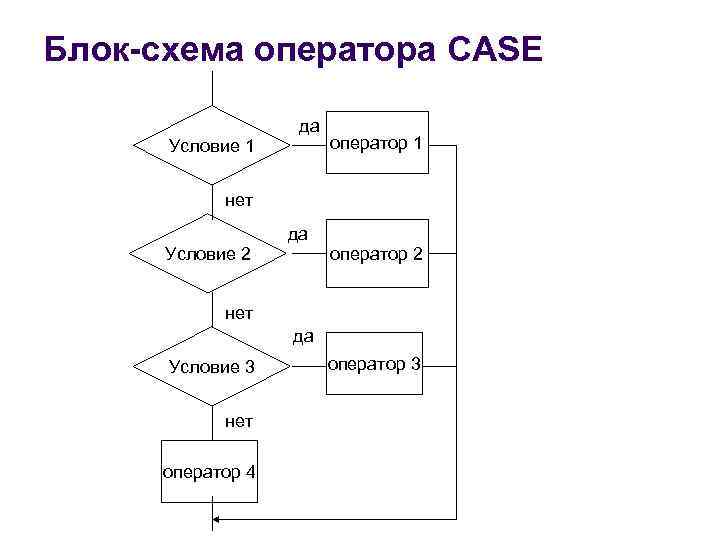 Блок-схема оператора CASE

Условие 1
да
оператор 1
нет
Условие 2
да
оператор 2
нет
Условие 3
да
оператор 3
нет
оператор 4